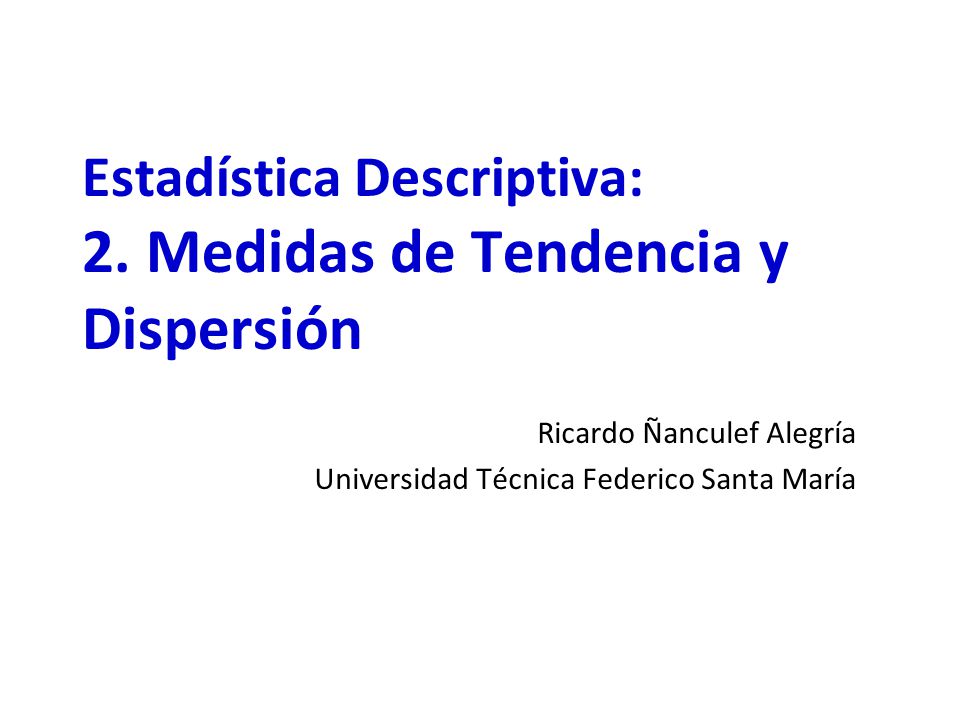 Estadística Descriptiva:
2. Medidas de Tendencia y Dispersión

Ricardo Ñanculef Alegría
Universidad Técnica Federico Santa María